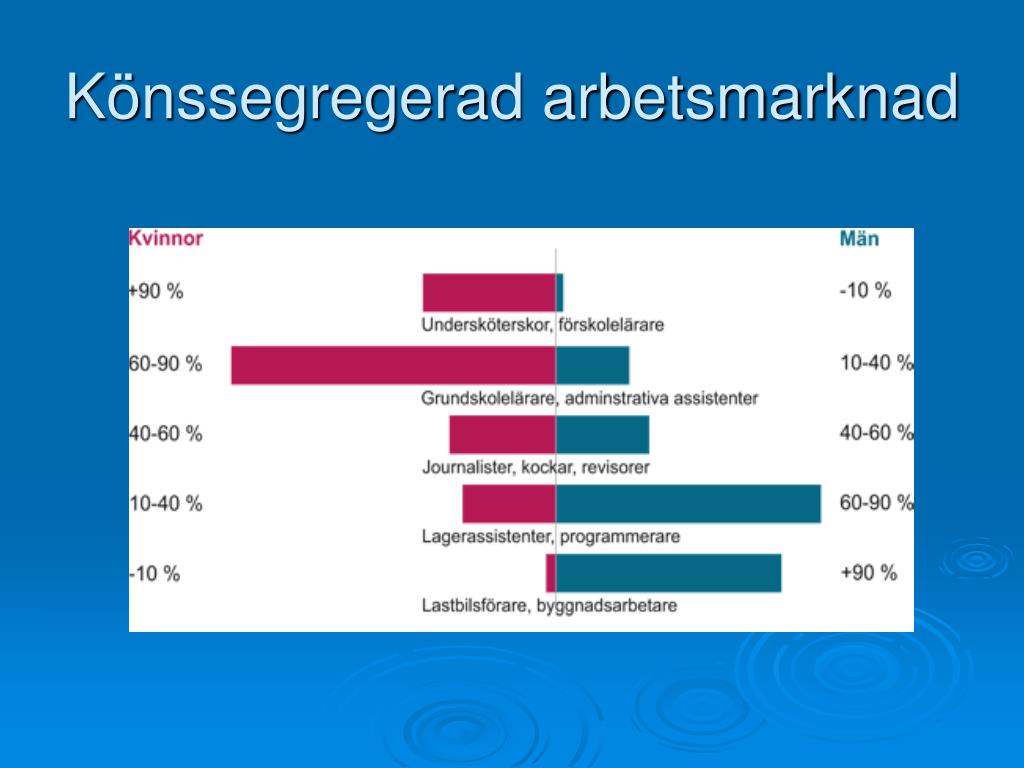 Könssegregerad arbetsmarknad

Kvinnor

Män

+90 %

-10 %

Undersköterskor, förskolelärare

60-90 %

10-40 %

Grundskolelärare, adminstrativa assistenter

40-60 %

40-60 %

Journalister, kockar, revisorer

10-40 %

60-90 %

Lagerassistenter, programmerare

-10 %

+90 %

Lastbilsförare, byggnadsarbetare